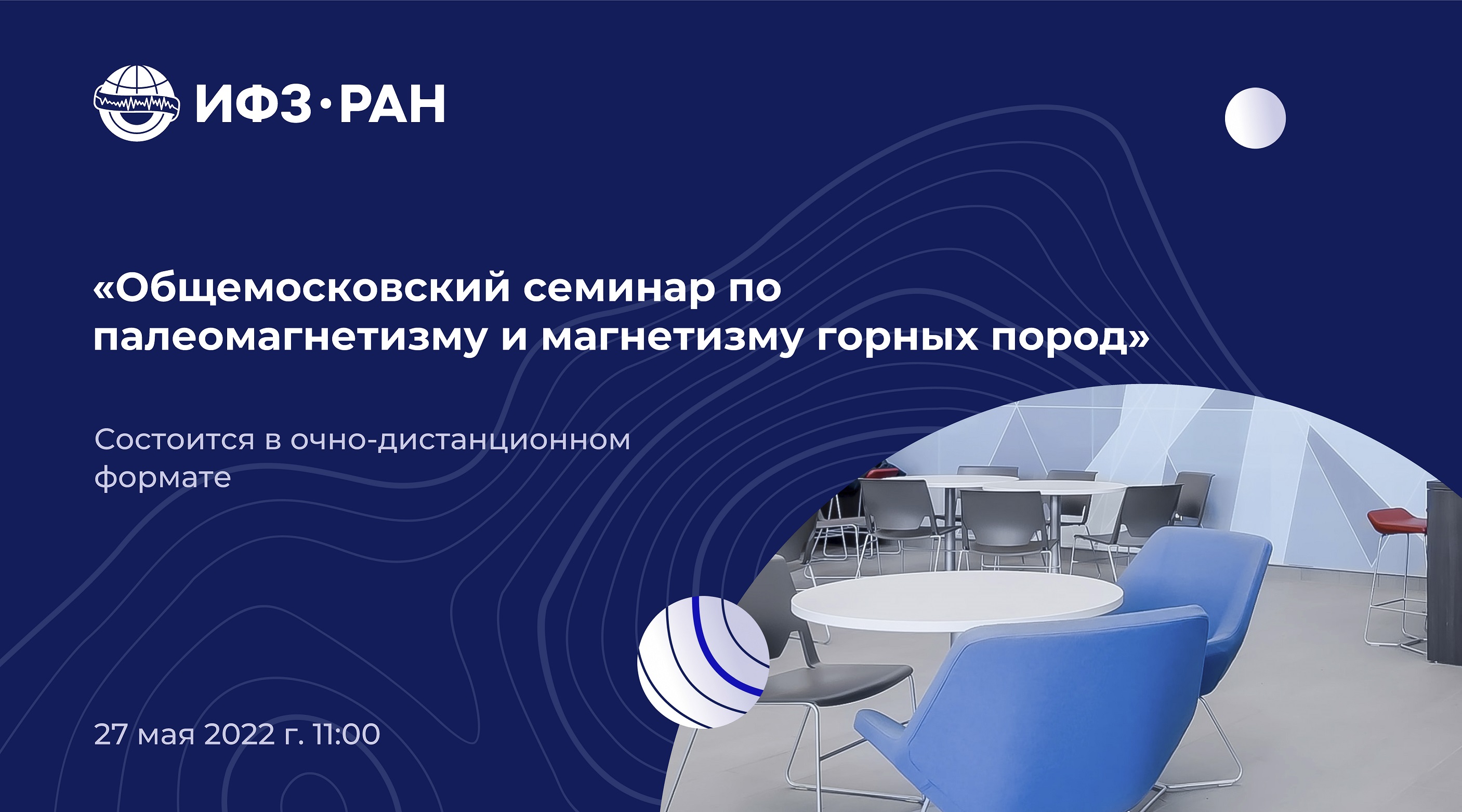 ИФЗ·РАН

«Общемосковский семинар по палеомагнетизму и магнетизму горных пород»

Состоится в очно-дистанционном формате

27 мая 2022 г. 11:00